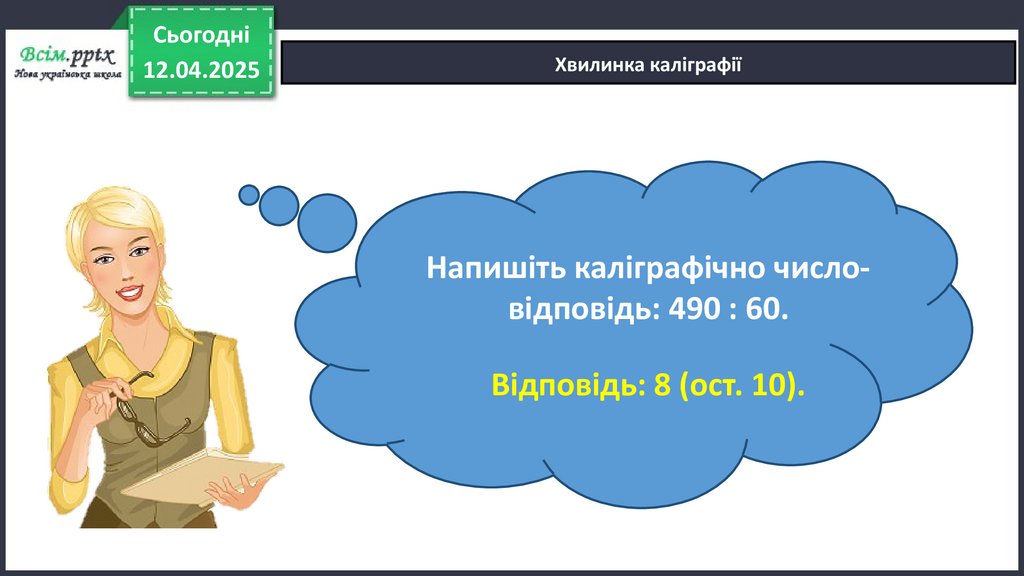 Всім.pptx
Нова українська школа

Сьогодні
12.04.2025

Хвилинка каліграфії

Напишіть каліграфічно число-відповідь: 490 : 60.

Відповідь: 8 (ост. 10).